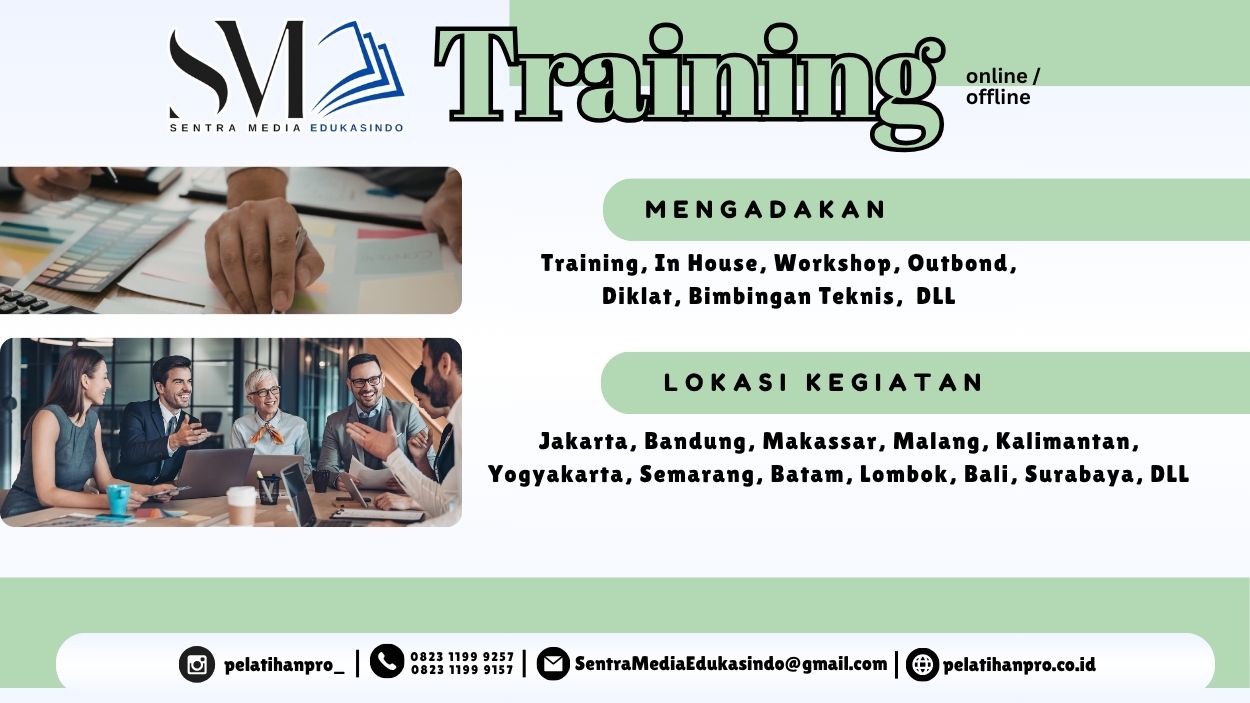 SM
SENTRA MEDIA EDUKASINDO

Training

online / offline

MENGADAKAN

Training, In House, Workshop, Outbond, Diklat, Bimbingan Teknis, DLL

LOKASI KEGIATAN

Jakarta, Bandung, Makassar, Malang, Kalimantan, Yogyakarta, Semarang, Batam, Lombok, Bali, Surabaya, DLL

pelatihanpro_ | 0823 1199 9257 0823 1199 9157 | SentraMediaEdukasindo@gmail.com | pelatihanpro.co.id